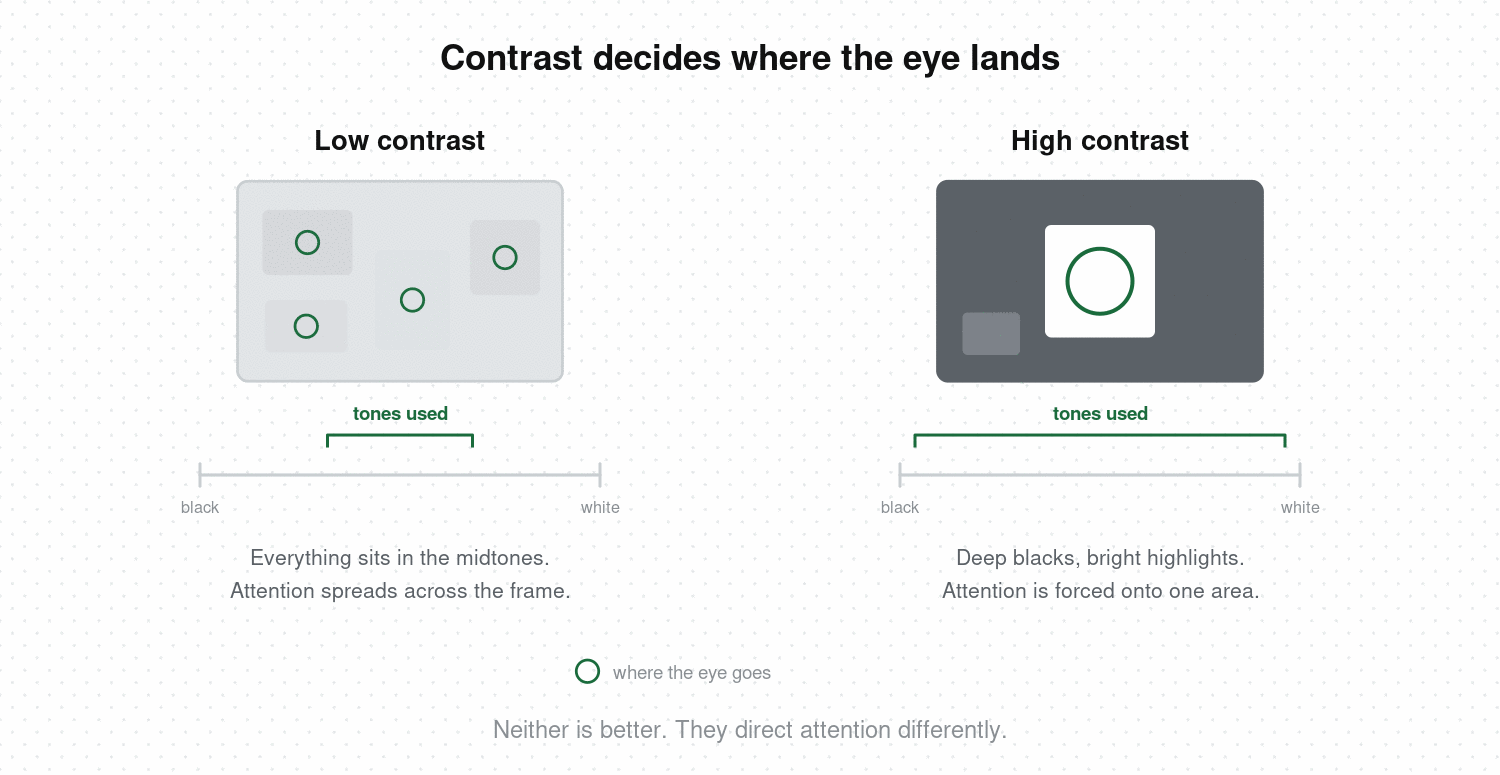 Contrast decides where the eye lands

Low contrast

tones used

black

white

Everything sits in the midtones.
Attention spreads across the frame.

High contrast

tones used

black

white

Deep blacks, bright highlights.
Attention is forced onto one area.

where the eye goes

Neither is better. They direct attention differently.